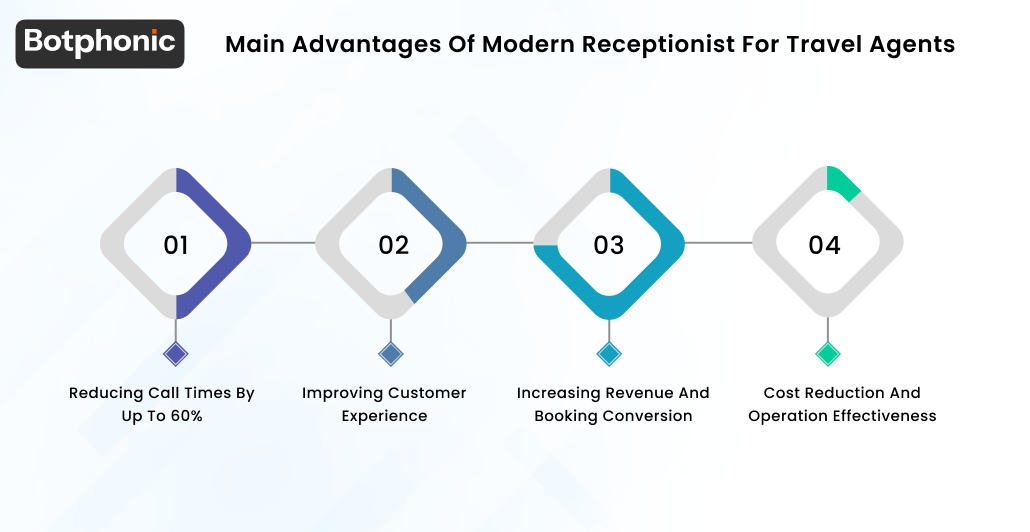 Botphonic

Main Advantages Of Modern Receptionist For Travel Agents

01

02

03

04

Reducing Call Times By Up To 60%

Improving Customer Experience

Increasing Revenue And Booking Conversion

Cost Reduction And Operation Effectiveness